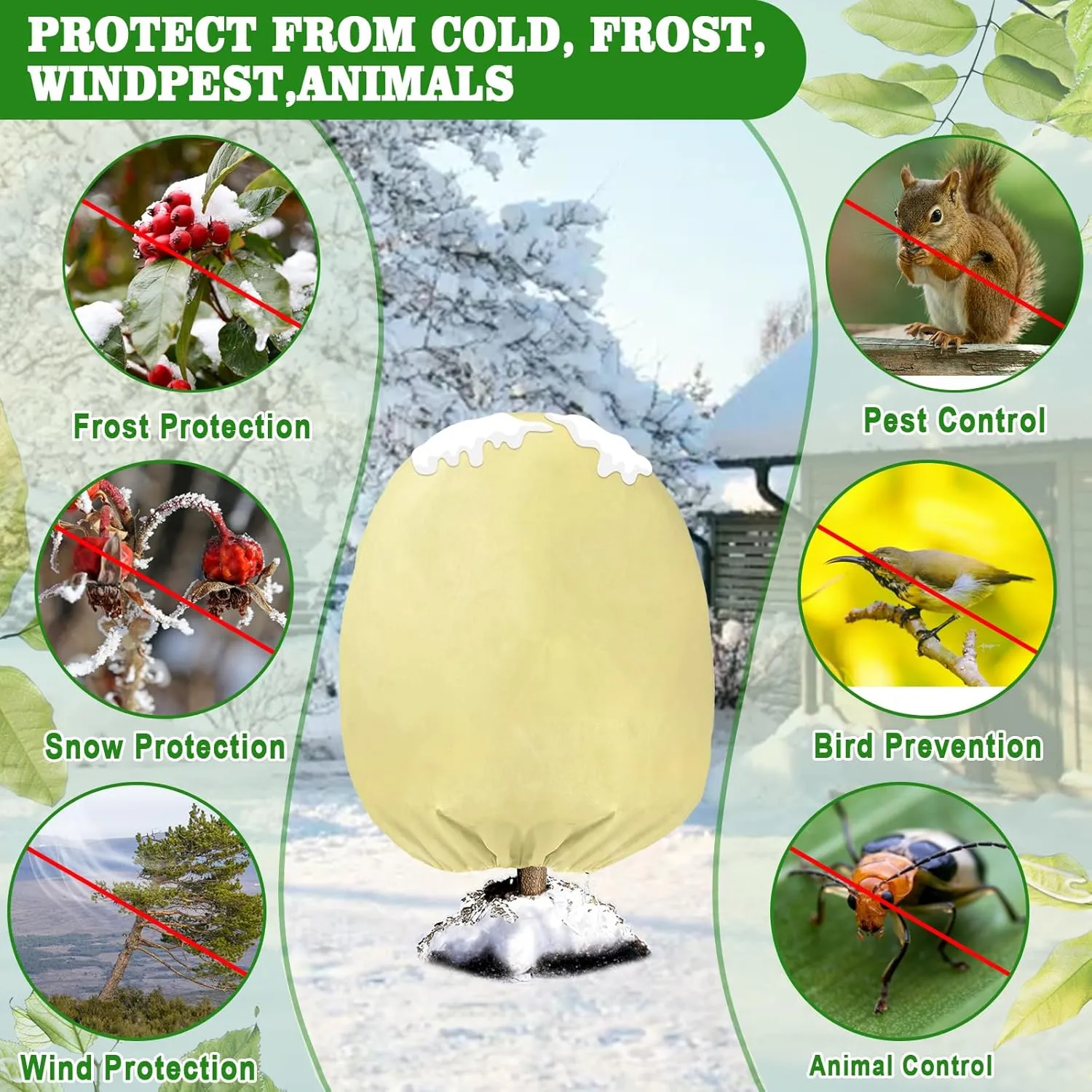 PROTECT FROM COLD, FROST, WINDPEST,ANIMALS

Frost Protection

Snow Protection

Wind Protection

Pest Control

Bird Prevention

Animal Control